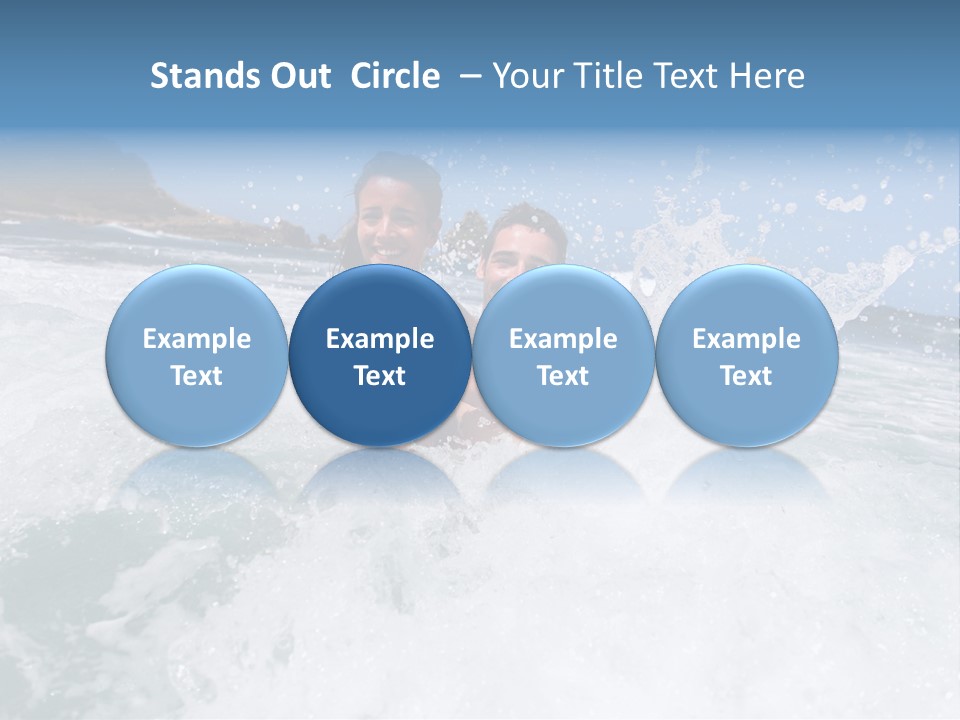 Stands Out Circle – Your Title Text Here

Example Text

Example Text

Example Text

Example Text